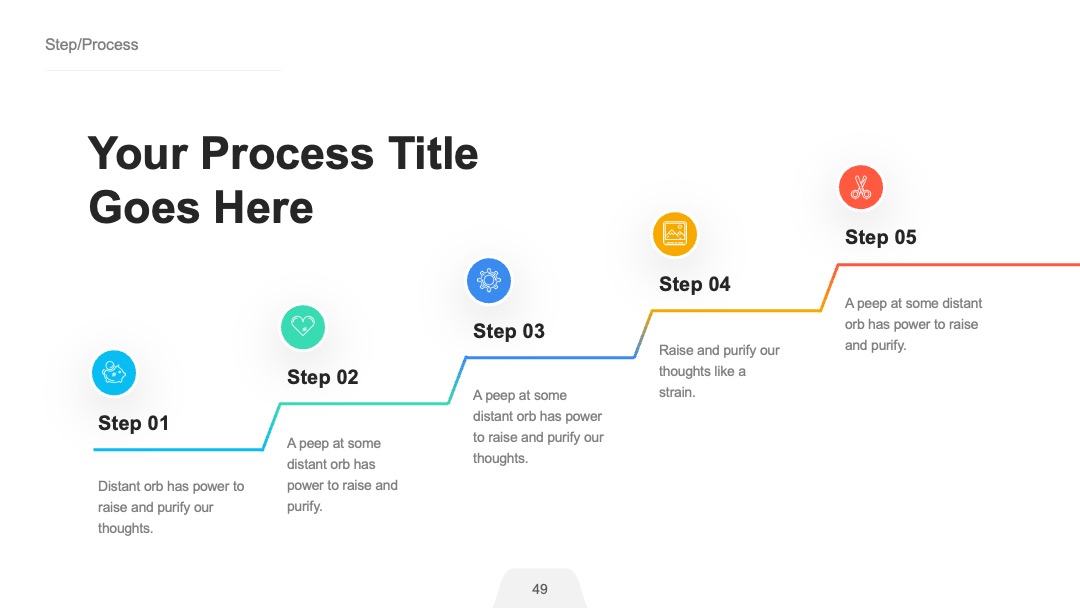 Step/Process

Your Process Title Goes Here

Step 01

Distant orb has power to raise and purify our thoughts.

Step 02

A peep at some distant orb has power to raise and purify.

Step 03

A peep at some distant orb has power to raise and purify our thoughts.

Step 04

Raise and purify our thoughts like a strain.

Step 05

A peep at some distant orb has power to raise and purify.

49